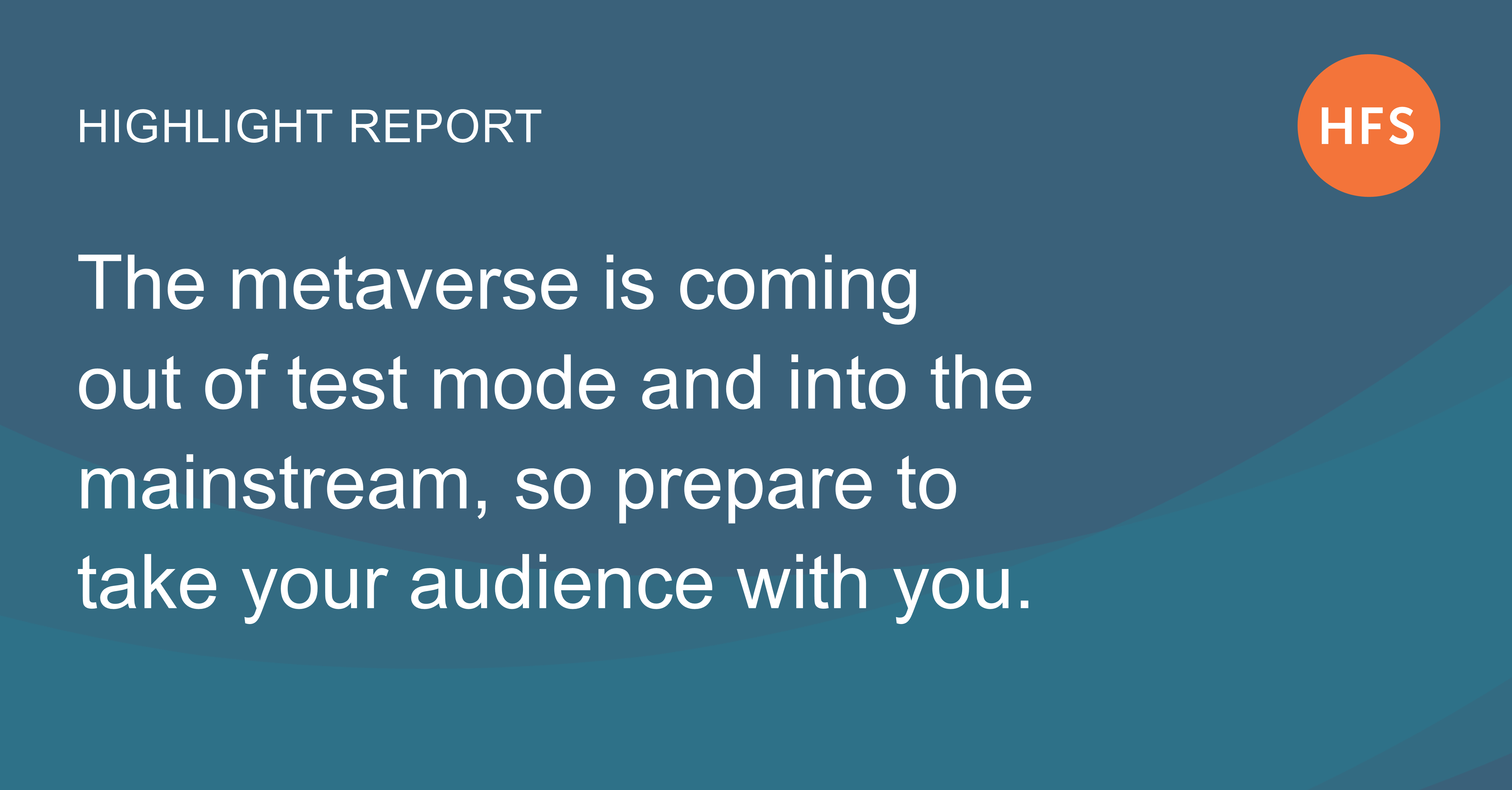 HIGHLIGHT REPORT

HFS

The metaverse is coming out of test mode and into the mainstream, so prepare to take your audience with you.